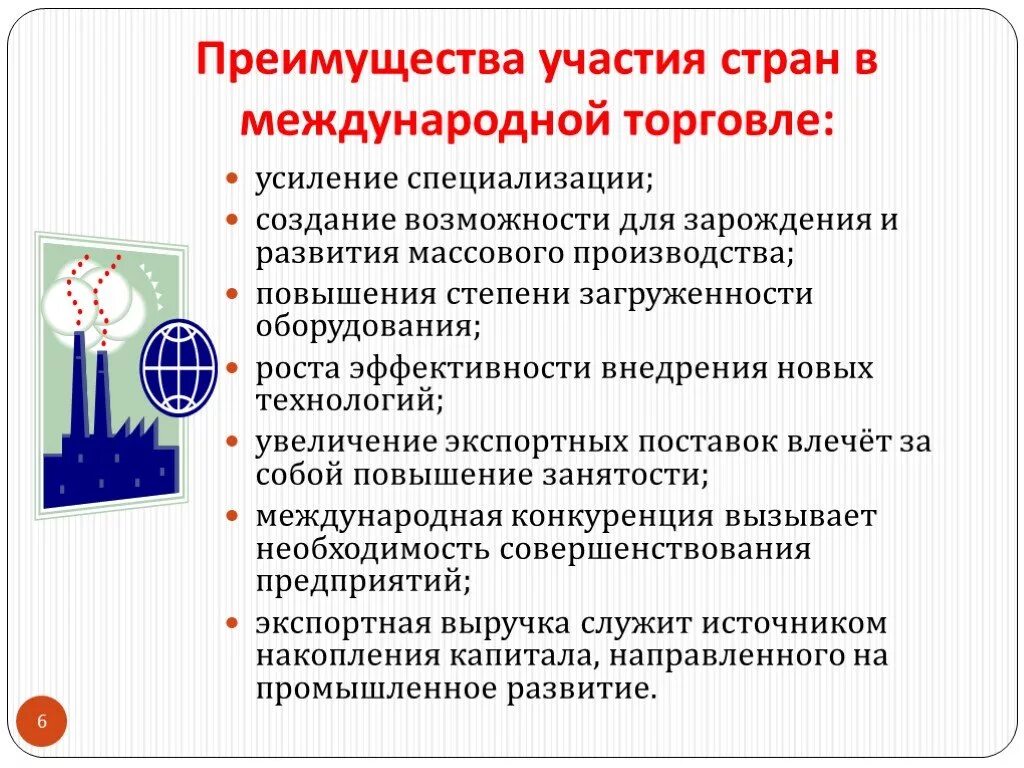 Преимущества участия стран в международной торговле:

- усиление специализации;
- создание возможности для зарождения и развития массового производства;
- повышения степени загруженности оборудования;
- роста эффективности внедрения новых технологий;
- увеличение экспортных поставок влечёт за собой повышение занятости;
- международная конкуренция вызывает необходимость совершенствования предприятий;
- экспортная выручка служит источником накопления капитала, направленного на промышленное развитие.

6